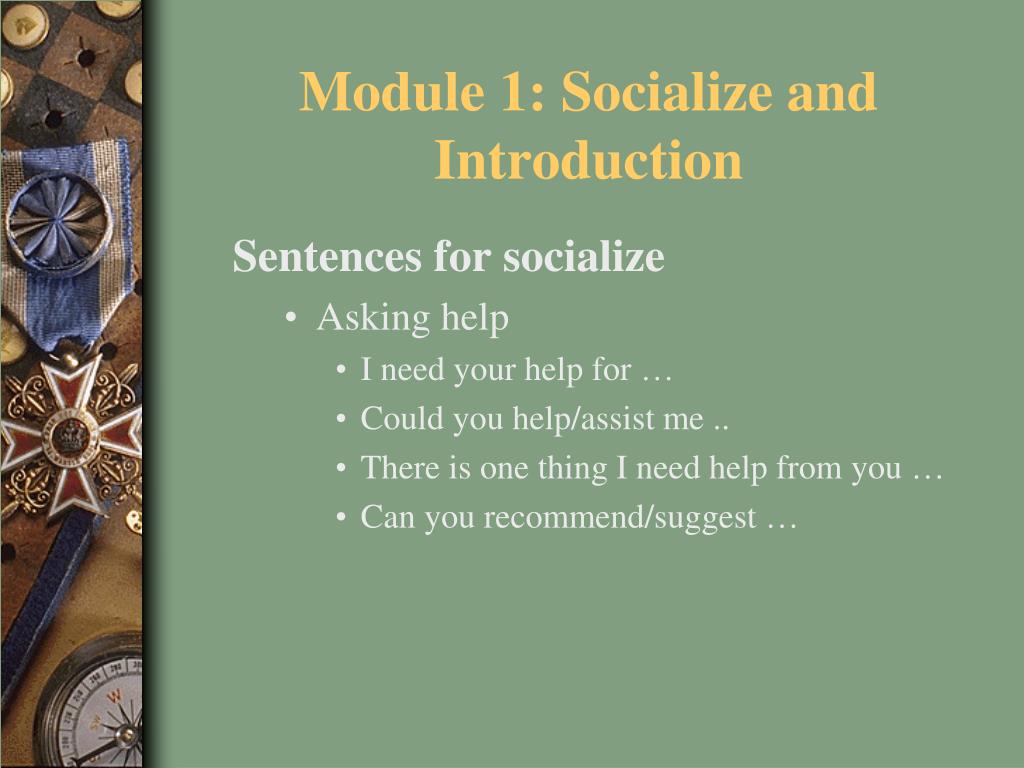 Module 1: Socialize and Introduction

Sentences for socialize

• Asking help
  • I need your help for …
  • Could you help/assist me ..
  • There is one thing I need help from you …
  • Can you recommend/suggest …